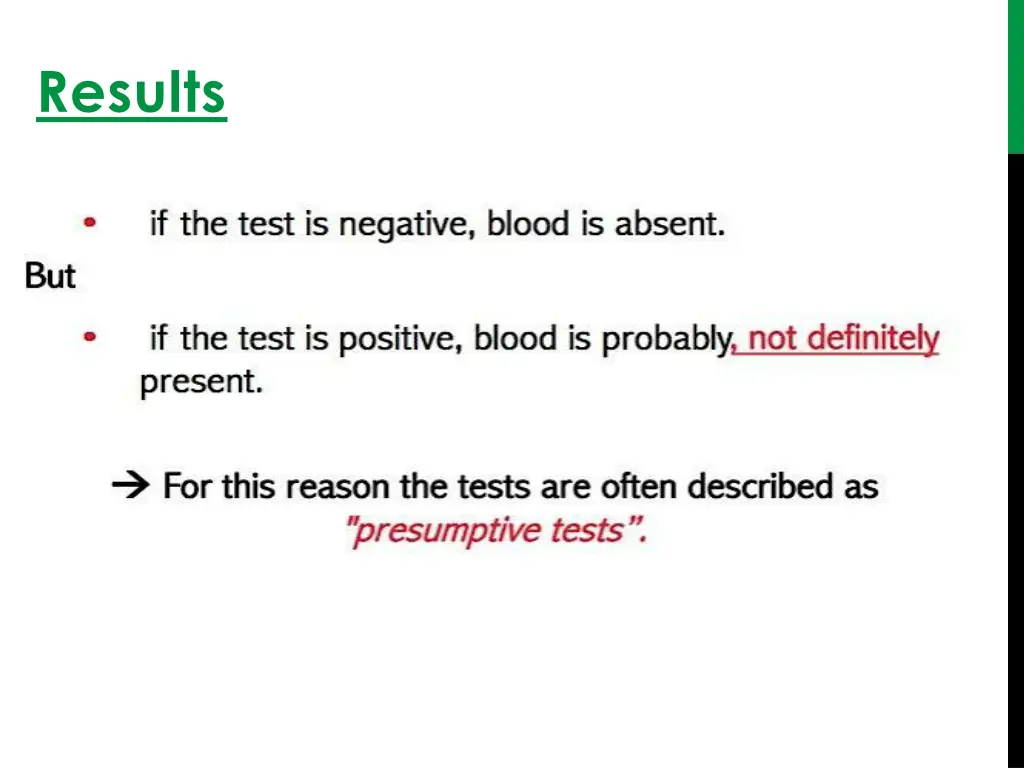 Results

• if the test is negative, blood is absent.

But

• if the test is positive, blood is probably, not definitely present.

→ For this reason the tests are often described as "presumptive tests".